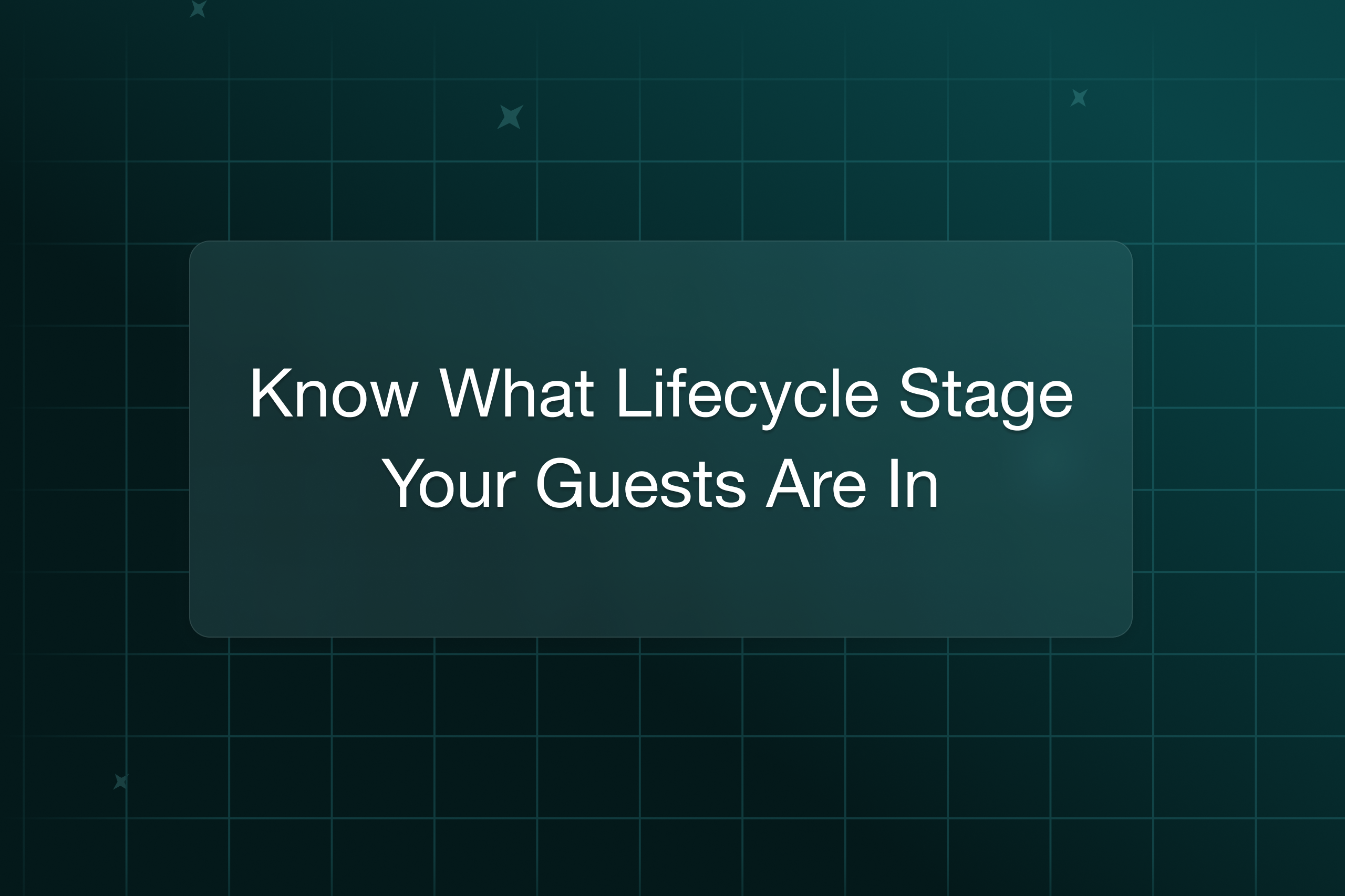 Know What Lifecycle Stage Your Guests Are In